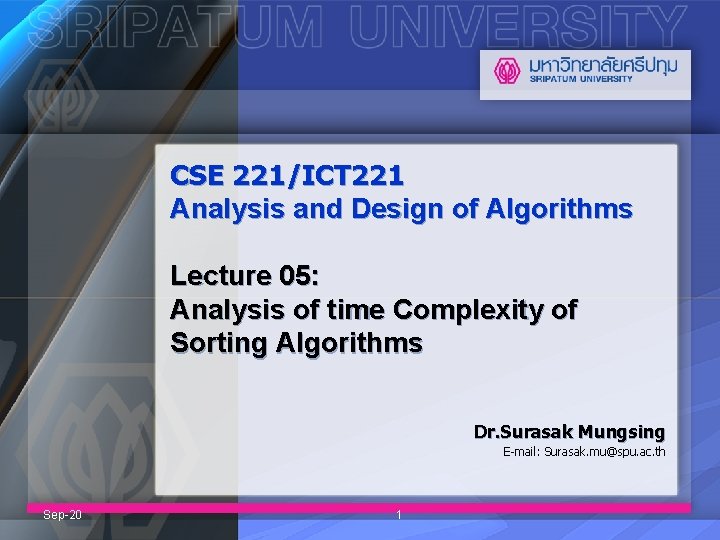 SRIPATUM UNIVERSITY

มหาวิทยาลัยศรีปทุม
SRIPATUM UNIVERSITY

CSE 221/ICT221
Analysis and Design of Algorithms

Lecture 05:
Analysis of time Complexity of Sorting Algorithms

Dr.Surasak Mungsing
E-mail: Surasak.mu@spu.ac.th

Sep-20

1